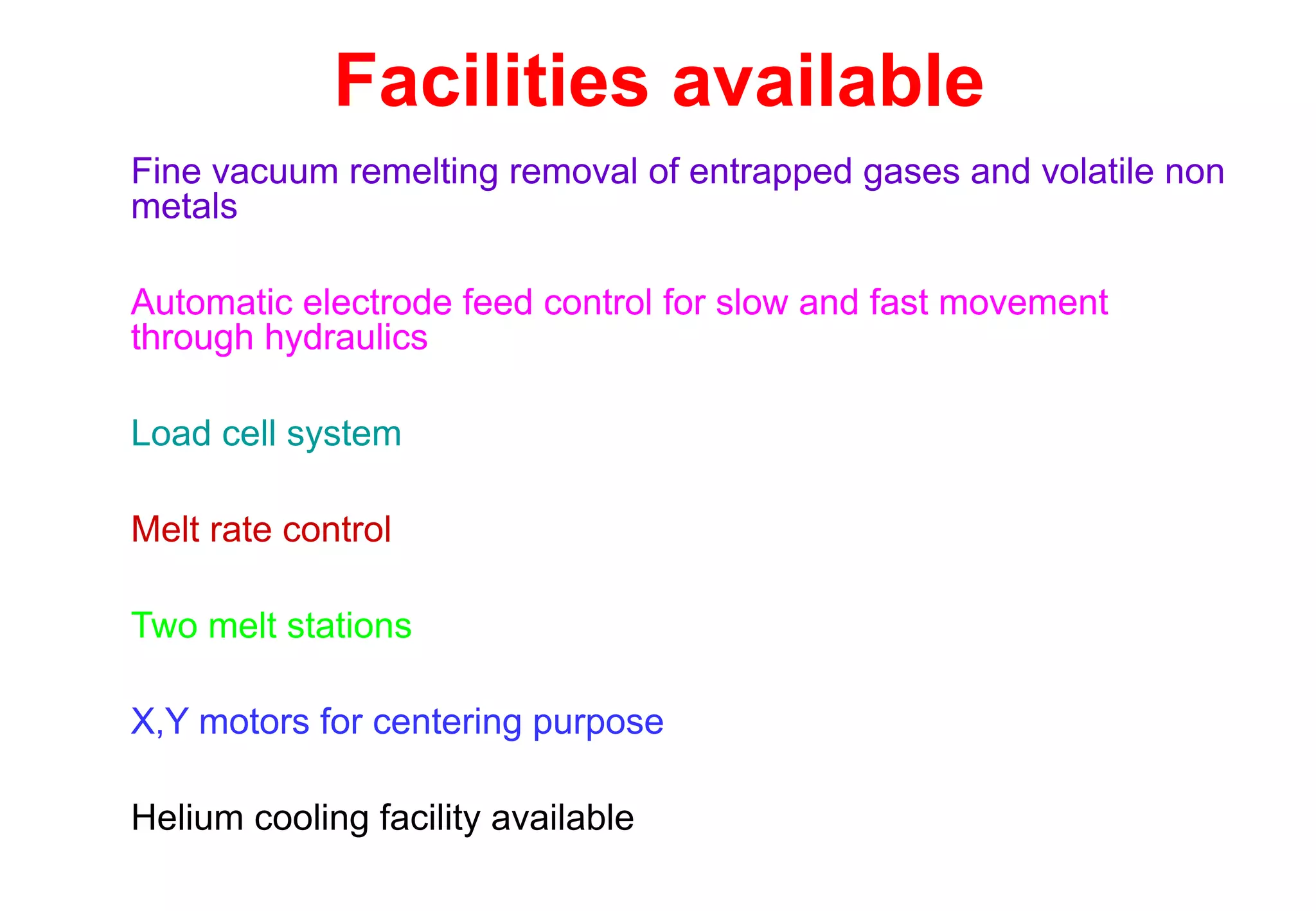 Facilities available

Fine vacuum remelting removal of entrapped gases and volatile non metals

Automatic electrode feed control for slow and fast movement through hydraulics

Load cell system

Melt rate control

Two melt stations

X,Y motors for centering purpose

Helium cooling facility available